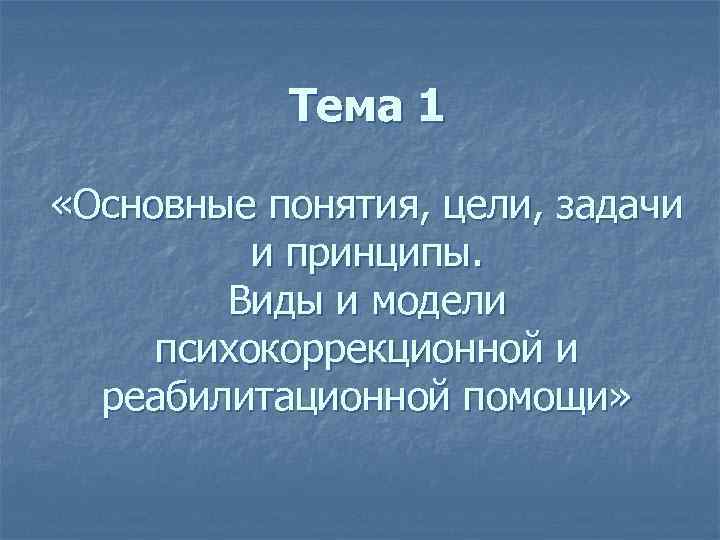 Тема 1

«Основные понятия, цели, задачи и принципы.
Виды и модели психокоррекционной и реабилитационной помощи»